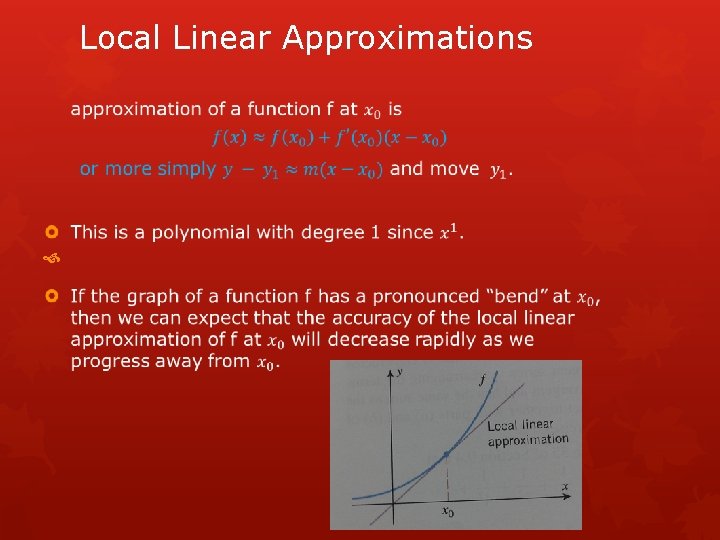 Local Linear Approximations

approximation of a function f at $x_0$ is

$f(x) \approx f(x_0) + f'(x_0)(x - x_0)$

or more simply $y - y_1 \approx m(x - x_0)$ and move $y_1$.

This is a polynomial with degree 1 since $x^1$.

If the graph of a function f has a pronounced "bend" at $x_0$, then we can expect that the accuracy of the local linear approximation of f at $x_0$ will decrease rapidly as we progress away from $x_0$.

$y$

$f$

Local linear approximation

$x$

$x_0$